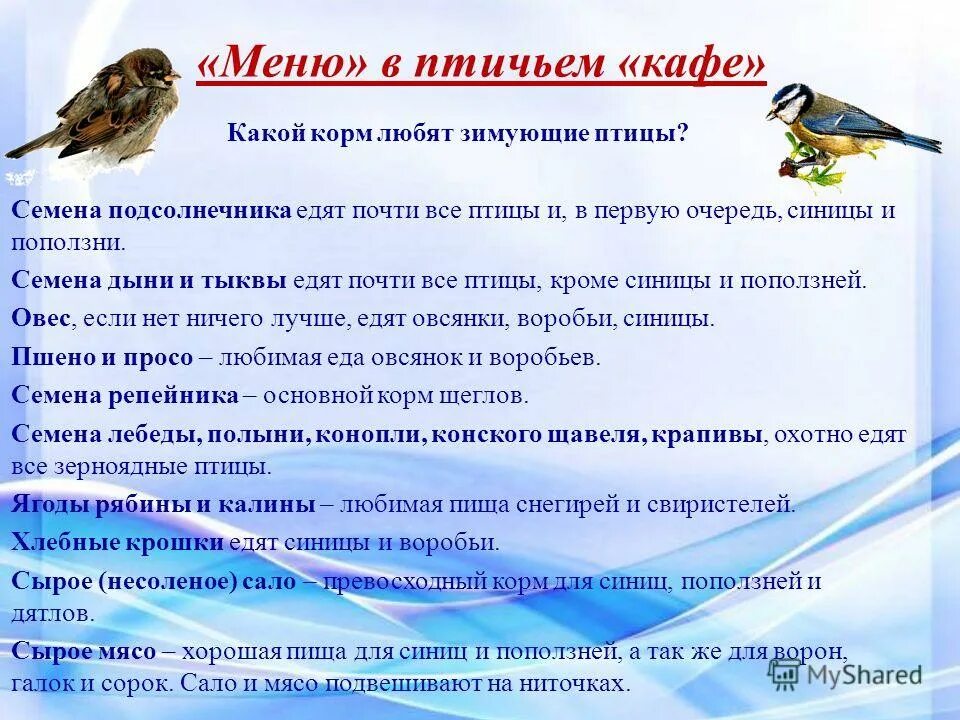 «Меню» в птичьем «кафе»

Какой корм любят зимующие птицы?

Семена подсолнечника едят почти все птицы и, в первую очередь, синицы и поползни.

Семена дыни и тыквы едят почти все птицы, кроме синицы и поползней.

Овес, если нет ничего лучше, едят овсянки, воробьи, синицы.

Пшено и просо – любимая еда овсянок и воробьев.

Семена репейника – основной корм щеглов.

Семена лебеды, полыни, конопли, конского щавеля, крапивы, охотно едят все зерноядные птицы.

Ягоды рябины и калины – любимая пища снегирей и свиристелей.

Хлебные крошки едят синицы и воробьи.

Сырое (несоленое) сало – превосходный корм для синиц, поползней и дятлов.

Сырое мясо – хорошая пища для синиц и поползней, а так же для ворон, галок и сорок. Сало и мясо подвешивают на ниточках.

MyShared